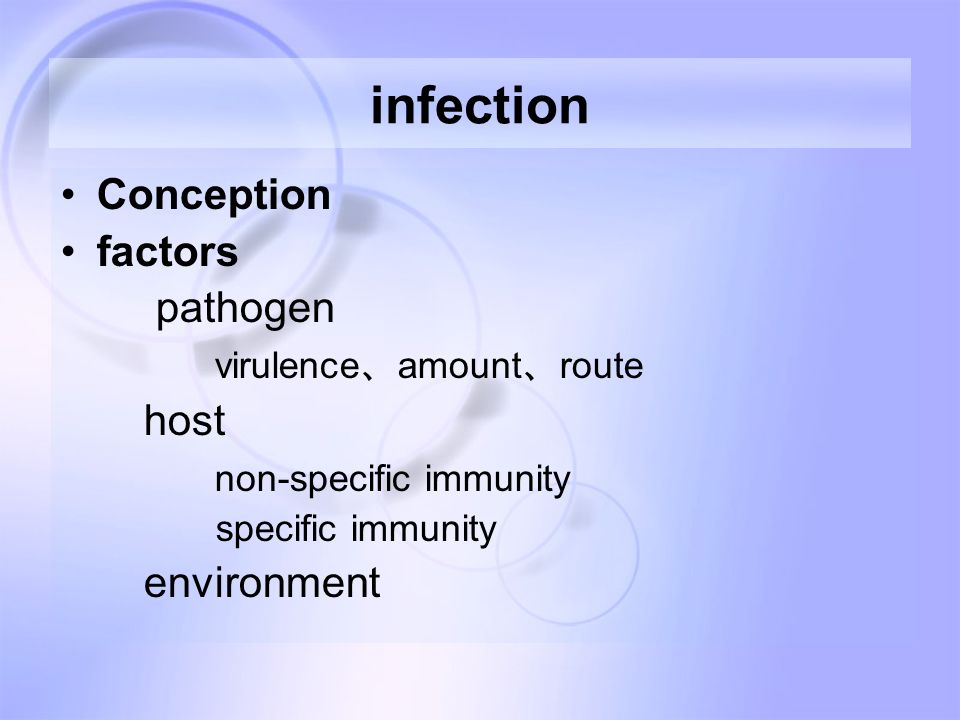 infection

• Conception
• factors

pathogen

virulence、amount、route

host

non-specific immunity
specific immunity

environment